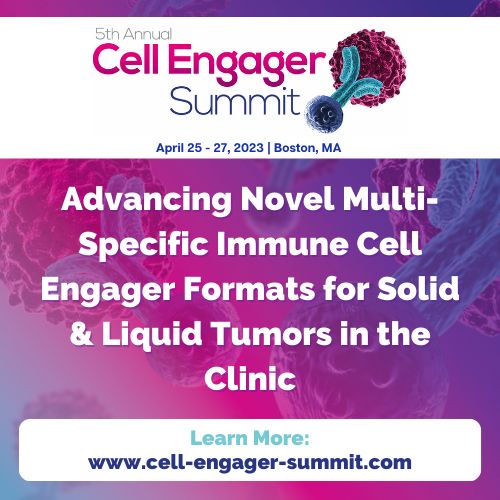 5th Annual
Cell Engager
Summit

April 25 - 27, 2023 | Boston, MA

Advancing Novel Multi-Specific Immune Cell Engager Formats for Solid & Liquid Tumors in the Clinic

Learn More:
www.cell-engager-summit.com